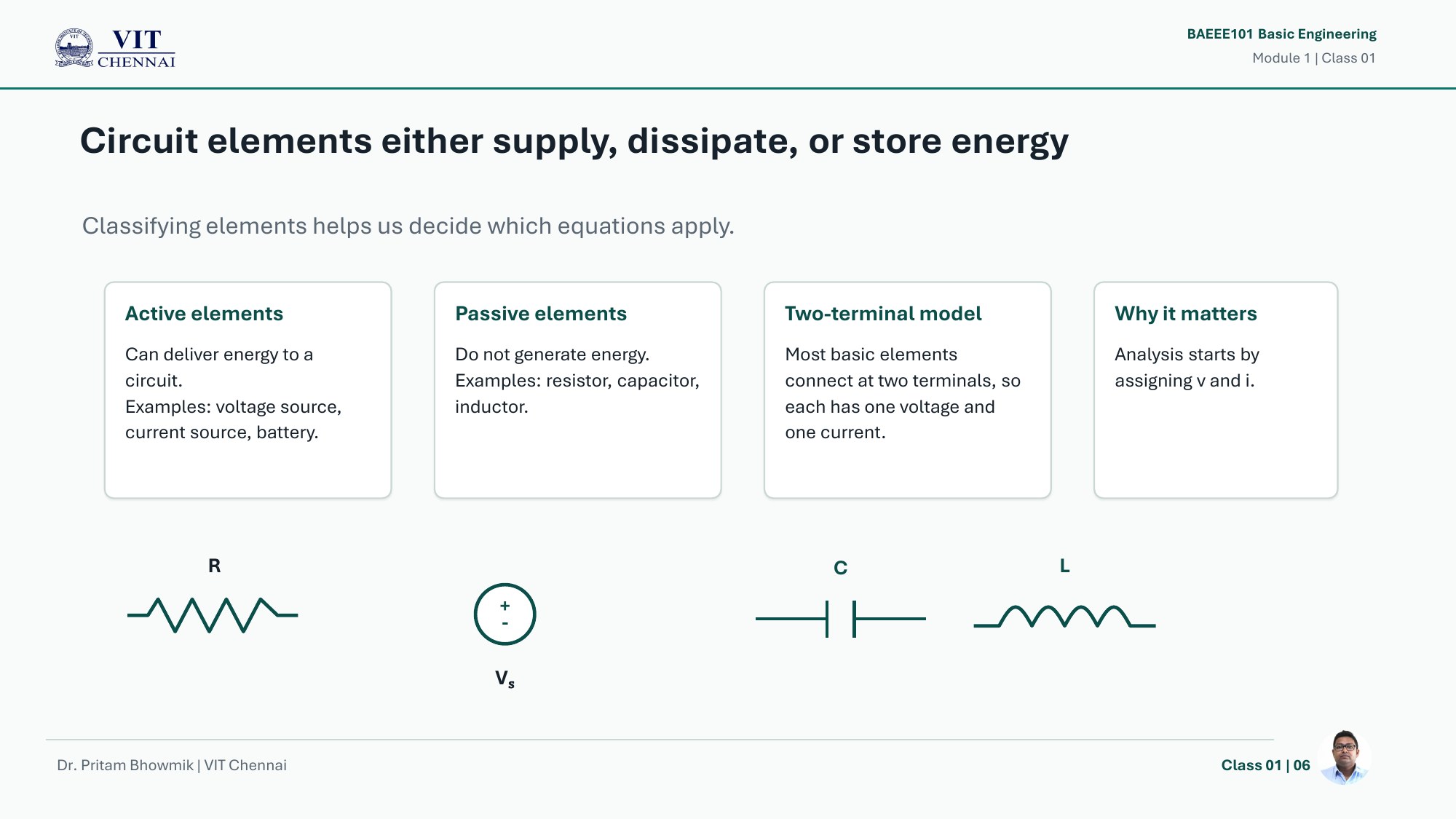 VIT
CHENNAI

BAEEE101 Basic Engineering
Module 1 | Class 01

Circuit elements either supply, dissipate, or store energy

Classifying elements helps us decide which equations apply.

Active elements

Can deliver energy to a circuit.
Examples: voltage source, current source, battery.

Passive elements

Do not generate energy.
Examples: resistor, capacitor, inductor.

Two-terminal model

Most basic elements connect at two terminals, so each has one voltage and one current.

Why it matters

Analysis starts by assigning v and i.

R

+
-

$V_s$

C

L

Dr. Pritam Bhowmik | VIT Chennai

Class 01 | 06